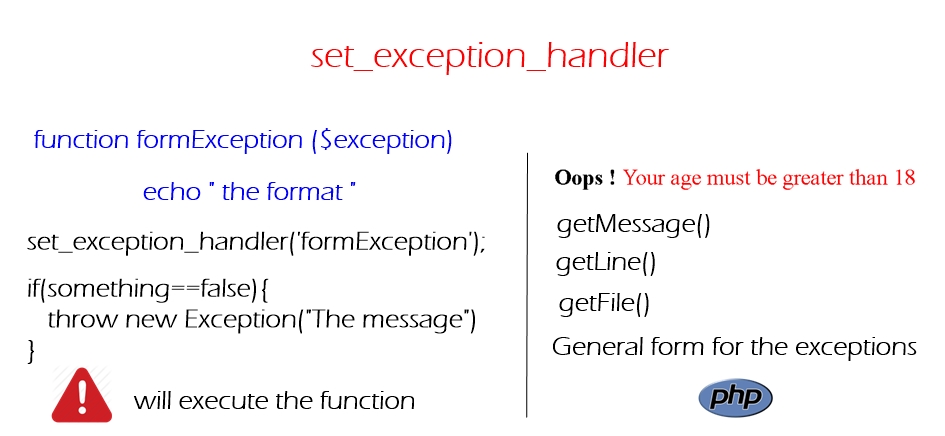 set_exception_handler

function formException ($exception)

echo " the format "

set_exception_handler('formException');

if(something==false){
throw new Exception("The message")
}

will execute the function

Oops ! Your age must be greater than 18

getMessage()

getLine()

getFile()

General form for the exceptions

php